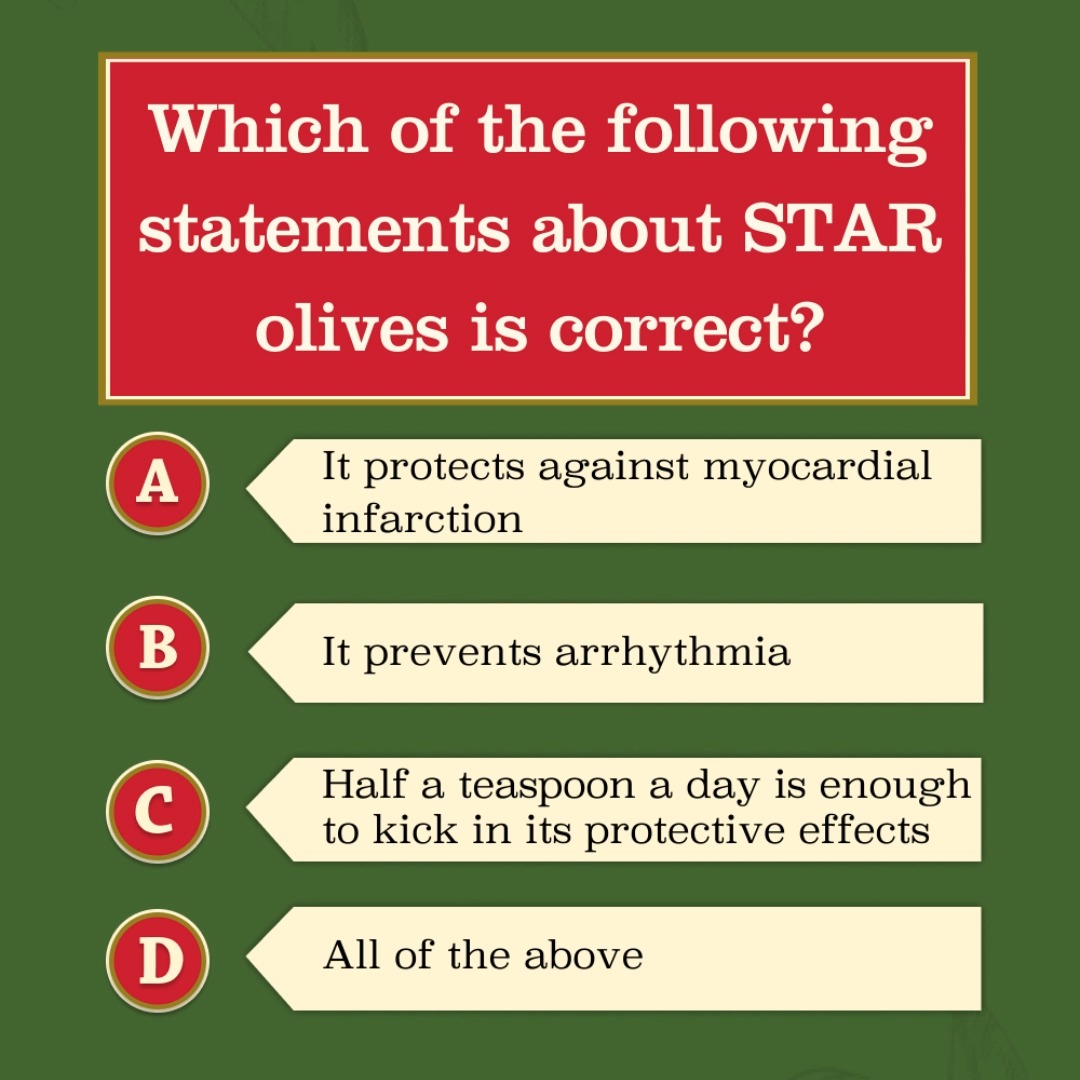 Which of the following statements about STAR olives is correct?

A
It protects against myocardial infarction

B
It prevents arrhythmia

C
Half a teaspoon a day is enough to kick in its protective effects

D
All of the above